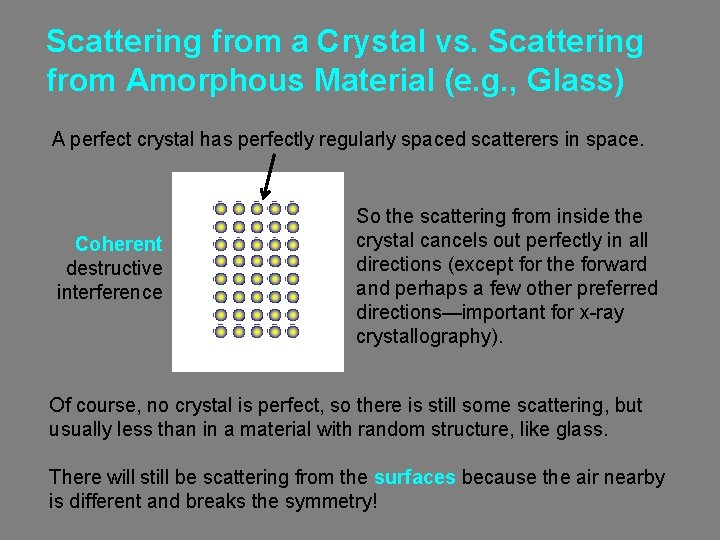 Scattering from a Crystal vs. Scattering from Amorphous Material (e.g., Glass)

A perfect crystal has perfectly regularly spaced scatterers in space.

Coherent destructive interference

So the scattering from inside the crystal cancels out perfectly in all directions (except for the forward and perhaps a few other preferred directions—important for x-ray crystallography).

Of course, no crystal is perfect, so there is still some scattering, but usually less than in a material with random structure, like glass.

There will still be scattering from the surfaces because the air nearby is different and breaks the symmetry!